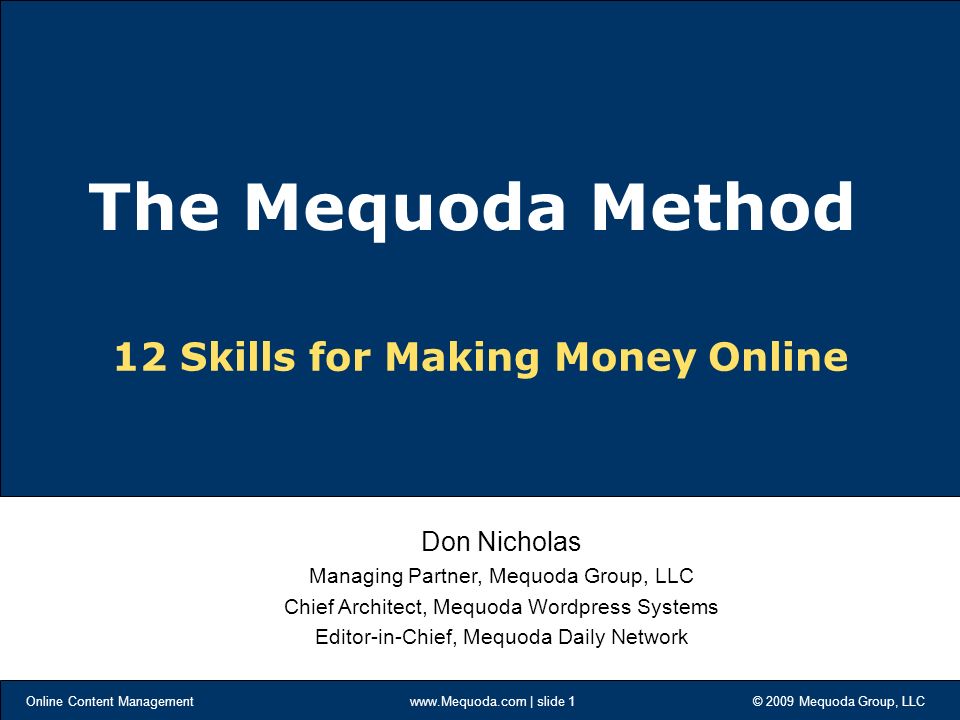 The Mequoda Method

12 Skills for Making Money Online

Don Nicholas

Managing Partner, Mequoda Group, LLC

Chief Architect, Mequoda Wordpress Systems

Editor-in-Chief, Mequoda Daily Network

Online Content Management

www.Mequoda.com | slide 1

© 2009 Mequoda Group, LLC